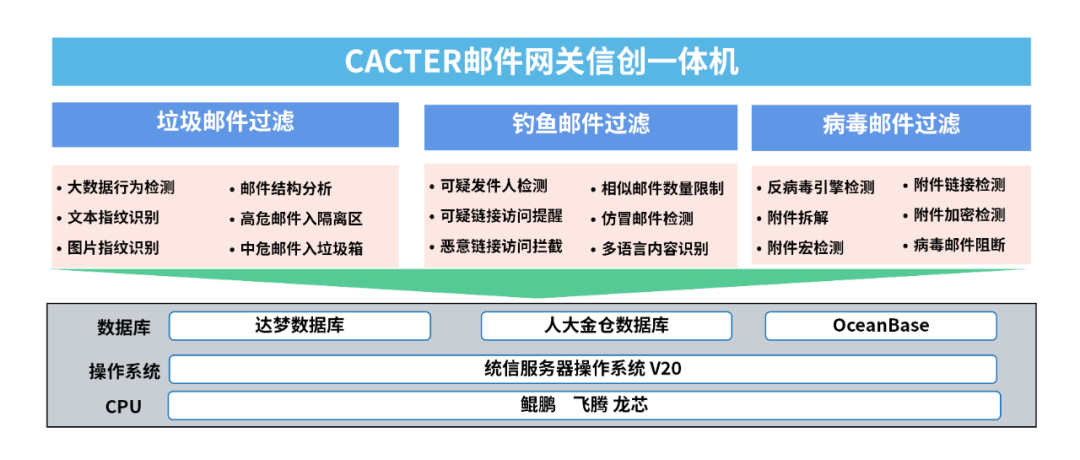 CACTER邮件网关信创一体机

垃圾邮件过滤

• 大数据行为检测
• 文本指纹识别
• 图片指纹识别
• 邮件结构分析
• 高危邮件入隔离区
• 中危邮件入垃圾箱

钓鱼邮件过滤

• 可疑发件人检测
• 可疑链接访问提醒
• 恶意链接访问拦截
• 相似邮件数量限制
• 仿冒邮件检测
• 多语言内容识别

病毒邮件过滤

• 反病毒引擎检测
• 附件拆解
• 附件宏检测
• 附件链接检测
• 附件加密检测
• 病毒邮件阻断

数据库 达梦数据库 人大金仓数据库 OceanBase

操作系统 统信服务器操作系统 V20

CPU 鲲鹏 飞腾 龙芯